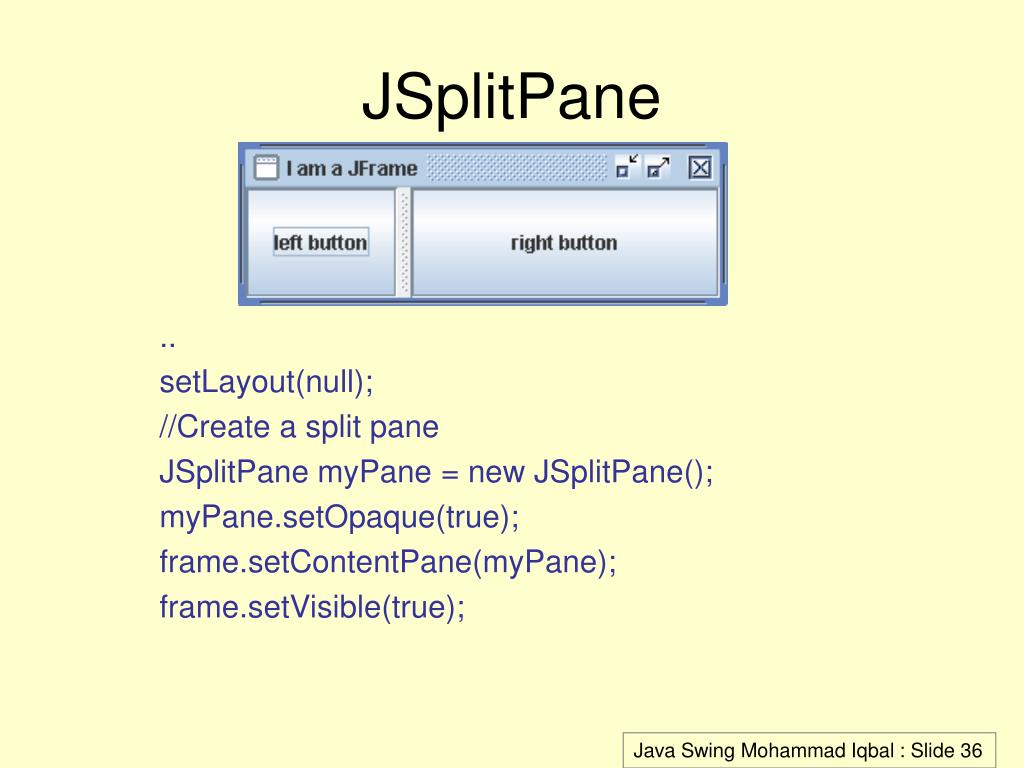 JSplitPane

I am a JFrame

left button

right button

..
setLayout(null);
//Create a split pane
JSplitPane myPane = new JSplitPane();
myPane.setOpaque(true);
frame.setContentPane(myPane);
frame.setVisible(true);

Java Swing Mohammad Iqbal : Slide 36